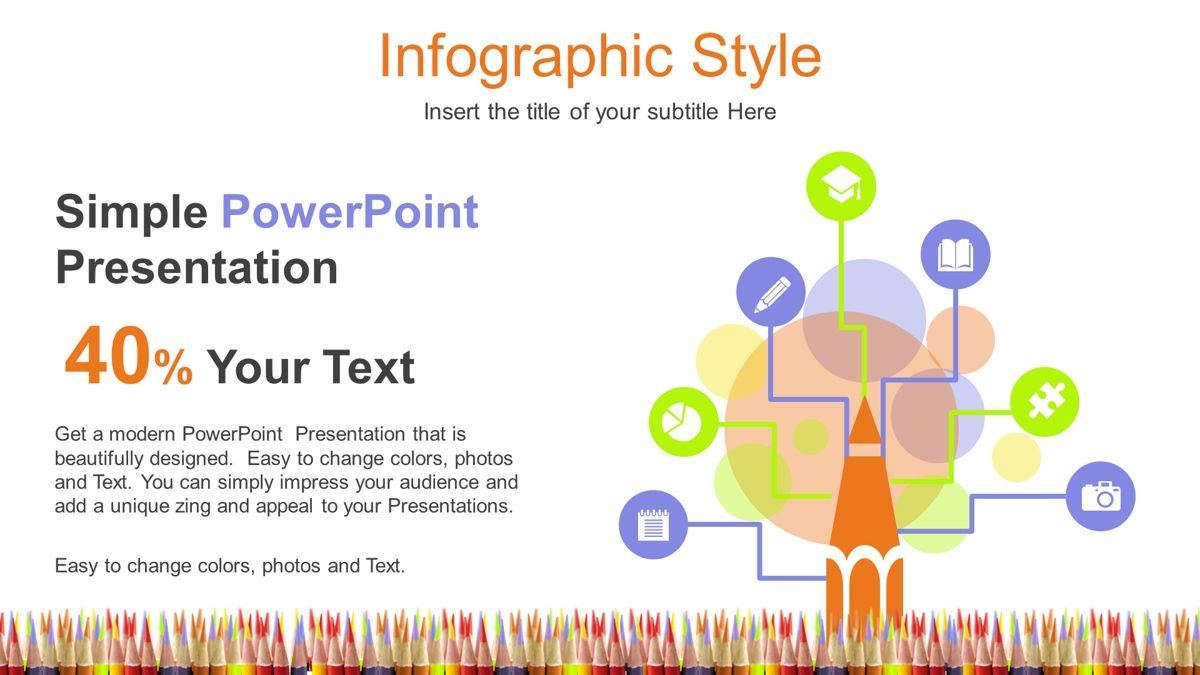 Infographic Style

Insert the title of your subtitle Here

Simple PowerPoint Presentation

40% Your Text

Get a modern PowerPoint Presentation that is beautifully designed. Easy to change colors, photos and Text. You can simply impress your audience and add a unique zing and appeal to your Presentations.

Easy to change colors, photos and Text.